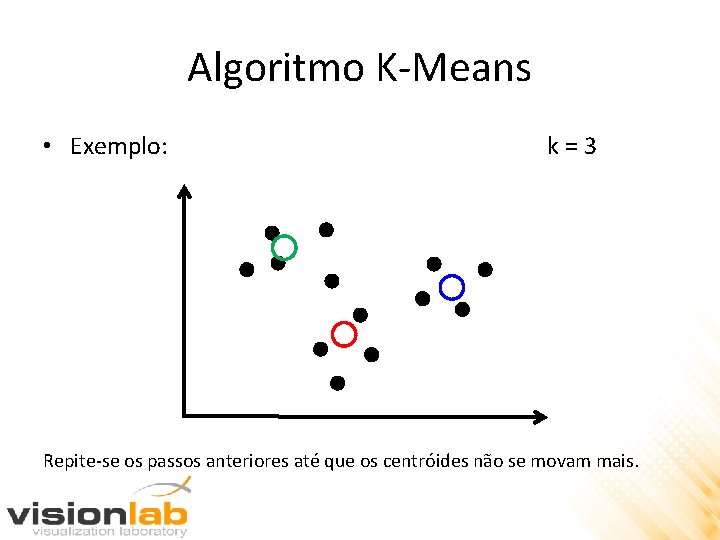 Algoritmo K-Means

• Exemplo: k = 3

Repite-se os passos anteriores até que os centróides não se movam mais.

visionlab
visualization laboratory